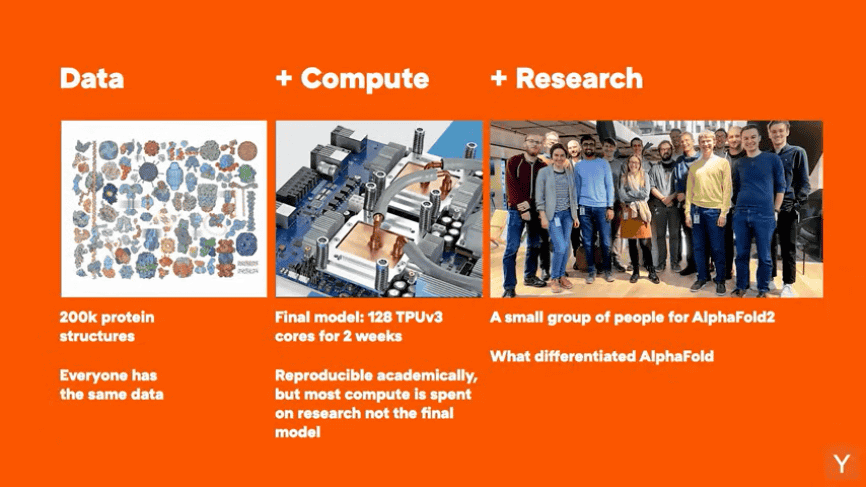 Data

200k protein structures

Everyone has the same data

+ Compute

Final model: 128 TPUv3 cores for 2 weeks

Reproducible academically, but most compute is spent on research not the final model

+ Research

A small group of people for AlphaFold2

What differentiated AlphaFold

Y